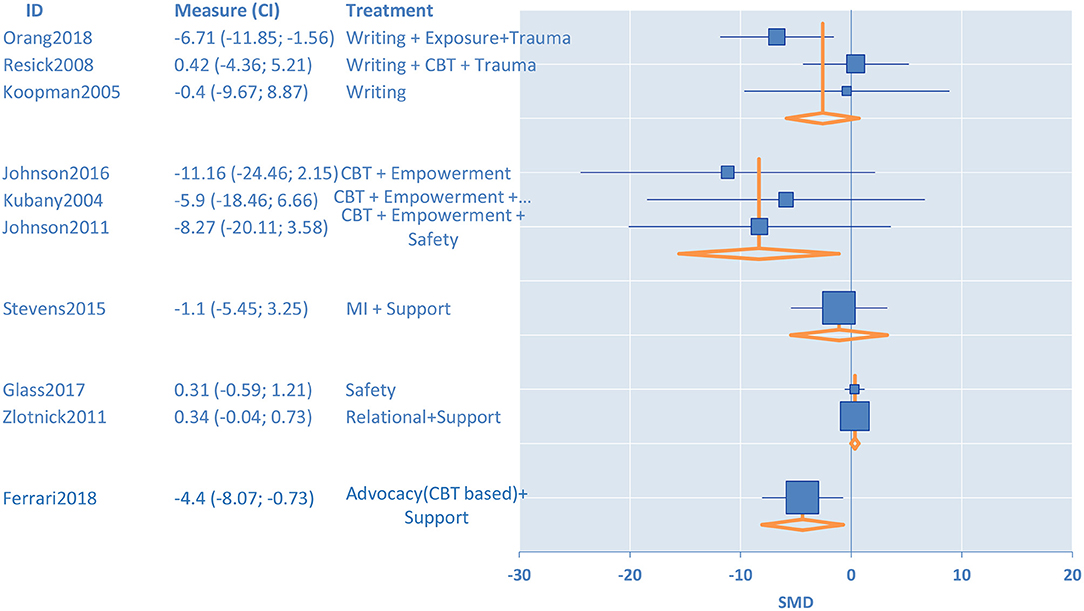 | ID | Measure (CI) | Treatment |
|---|---|---|
| Orang2018 | -6.71 (-11.85; -1.56) | Writing + Exposure+Trauma |
| Resick2008 | 0.42 (-4.36; 5.21) | Writing + CBT + Trauma |
| Koopman2005 | -0.4 (-9.67; 8.87) | Writing |
| Johnson2016 | -11.16 (-24.46; 2.15) | CBT + Empowerment |
| Kubany2004 | -5.9 (-18.46; 6.66) | CBT + Empowerment +... |
| Johnson2011 | -8.27 (-20.11; 3.58) | CBT + Empowerment + Safety |
| Stevens2015 | -1.1 (-5.45; 3.25) | MI + Support |
| Glass2017 | 0.31 (-0.59; 1.21) | Safety |
| Zlotnick2011 | 0.34 (-0.04; 0.73) | Relational+Support |
| Ferrari2018 | -4.4 (-8.07; -0.73) | Advocacy(CBT based)+ Support |

-30 -20 -10 0 10 20

SMD